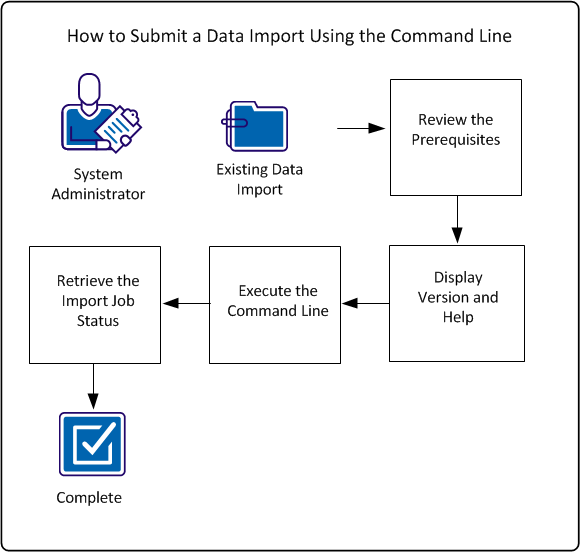 How to Submit a Data Import Using the Command Line

System Administrator

Existing Data Import

Review the Prerequisites

Display Version and Help

Execute the Command Line

Retrieve the Import Job Status

Complete